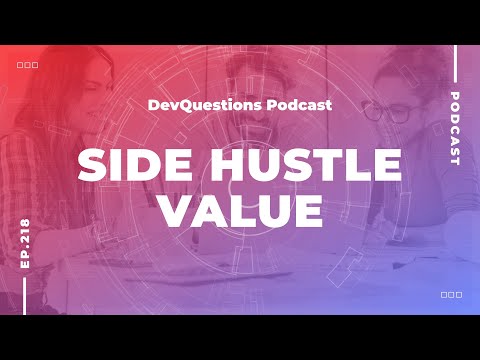 DevQuestions Podcast

SIDE HUSTLE VALUE

PODCAST

EP.218